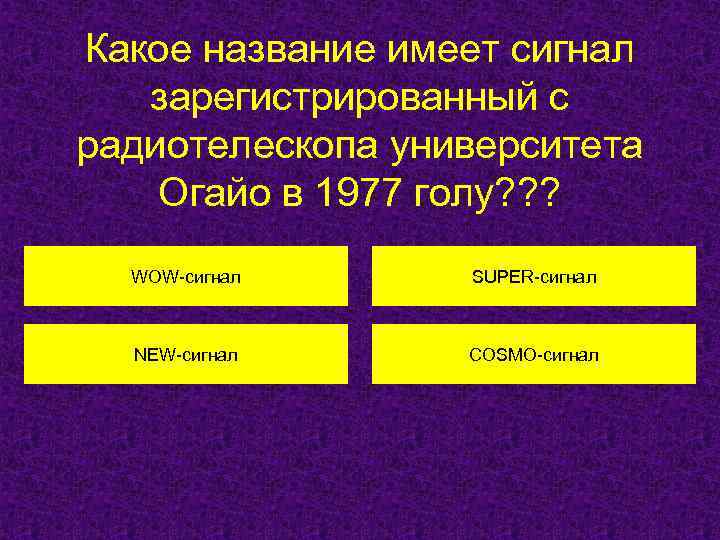 Какое название имеет сигнал зарегистрированный с радиотелескопа университета Огайо в 1977 голу???

WOW-сигнал

SUPER-сигнал

NEW-сигнал

COSMO-сигнал